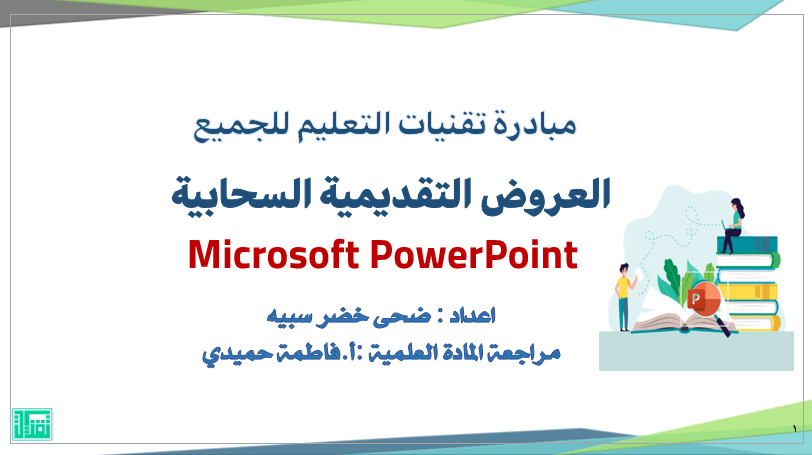 مبادرة تقنيات التعليم للجميع

العروض التقديمية السحابية

Microsoft PowerPoint

اعداد : ضحى خضر سبيه

مراجعة المادة العلمية :أ.فاطمة حميدي

١